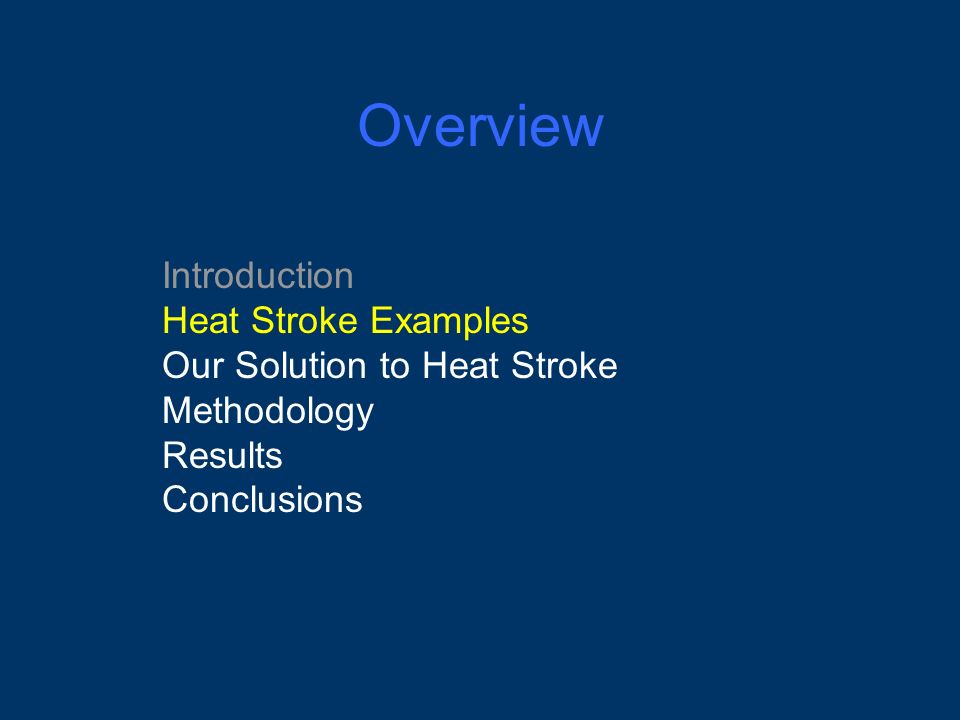 Overview

Introduction
Heat Stroke Examples
Our Solution to Heat Stroke
Methodology
Results
Conclusions